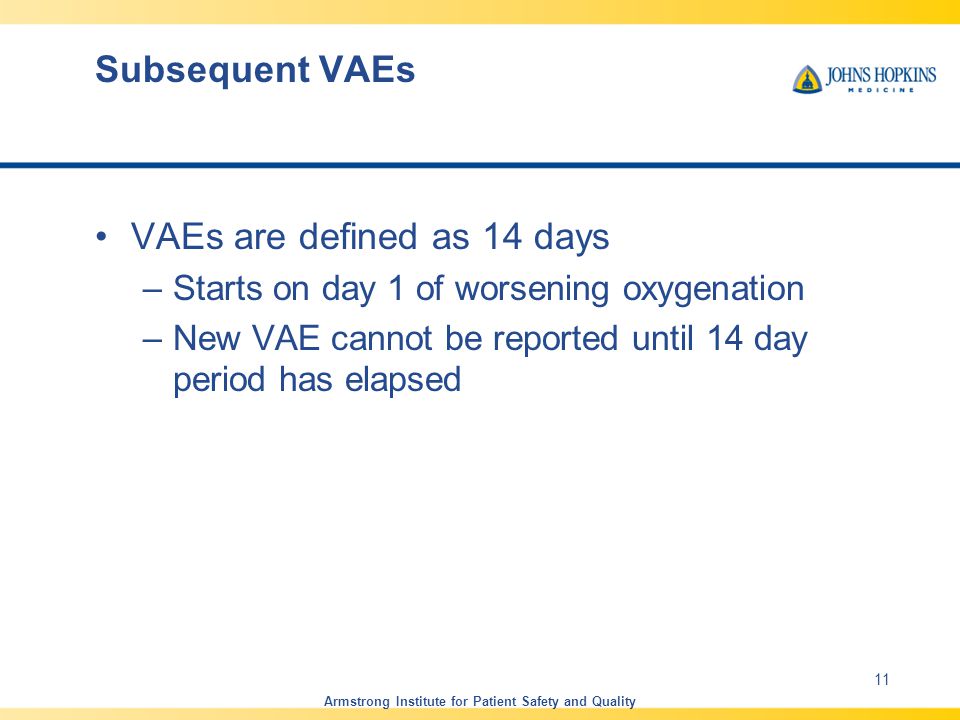 Subsequent VAEs

JOHNS HOPKINS
MEDICINE

• VAEs are defined as 14 days
– Starts on day 1 of worsening oxygenation
– New VAE cannot be reported until 14 day period has elapsed

11

Armstrong Institute for Patient Safety and Quality